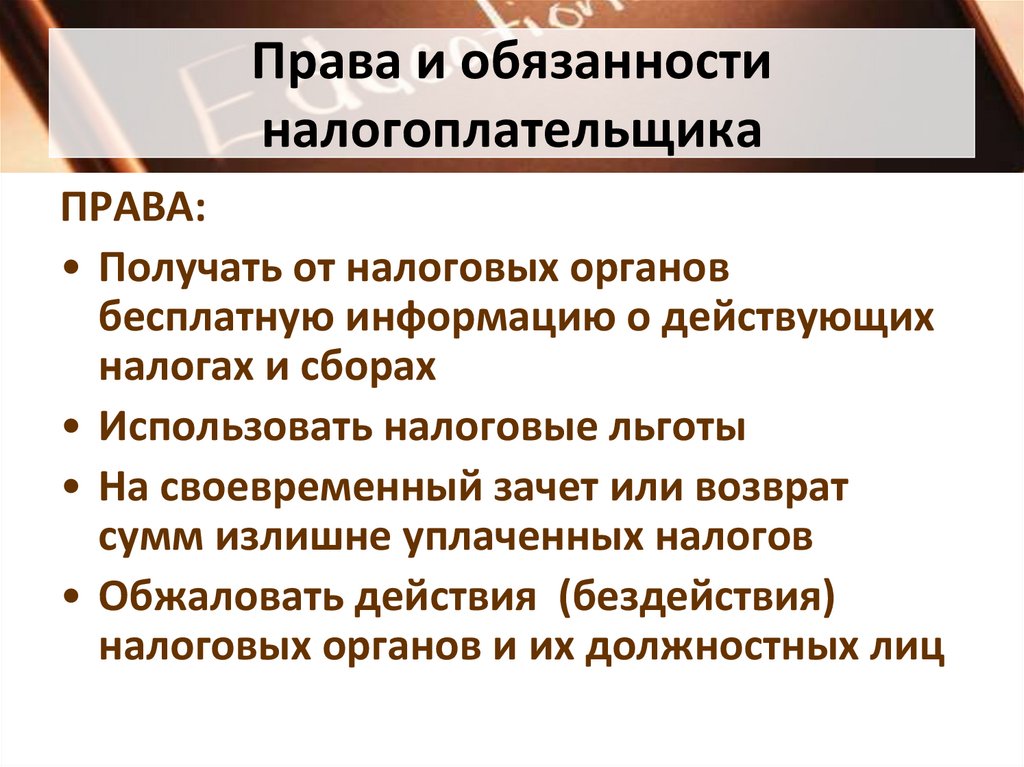 Права и обязанности налогоплательщика

ПРАВА:

• Получать от налоговых органов бесплатную информацию о действующих налогах и сборах
• Использовать налоговые льготы
• На своевременный зачет или возврат сумм излишне уплаченных налогов
• Обжаловать действия (бездействия) налоговых органов и их должностных лиц